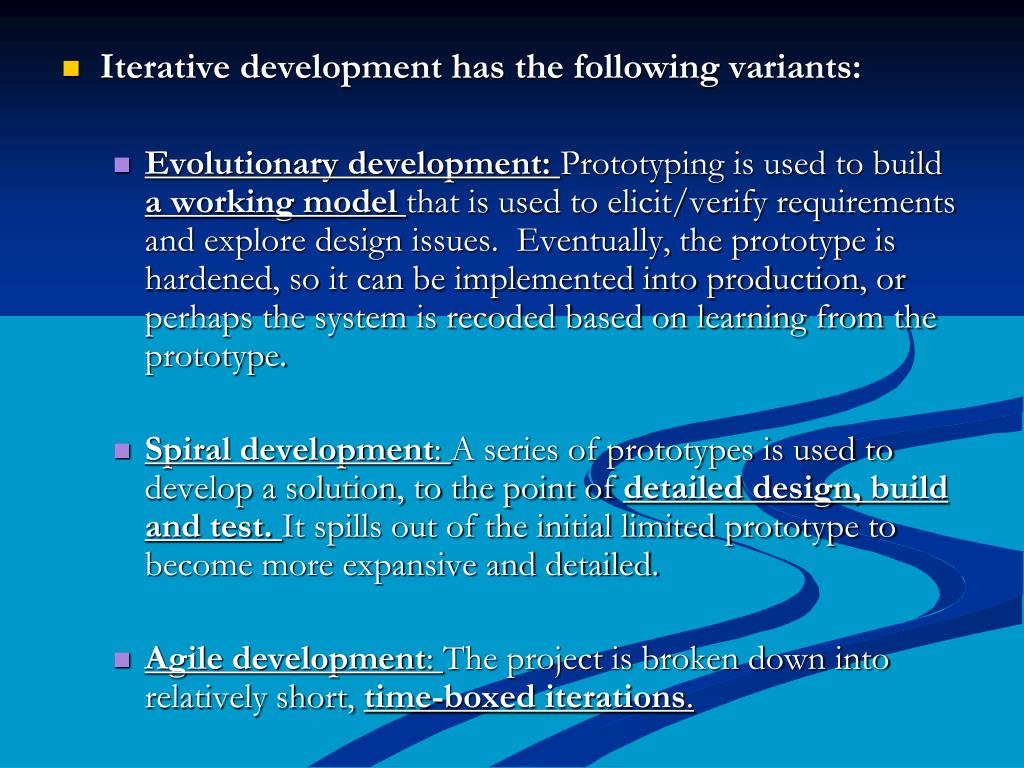 Iterative development has the following variants:

Evolutionary development: Prototyping is used to build a working model that is used to elicit/verify requirements and explore design issues. Eventually, the prototype is hardened, so it can be implemented into production, or perhaps the system is recoded based on learning from the prototype.

Spiral development: A series of prototypes is used to develop a solution, to the point of detailed design, build and test. It spills out of the initial limited prototype to become more expansive and detailed.

Agile development: The project is broken down into relatively short, time-boxed iterations.